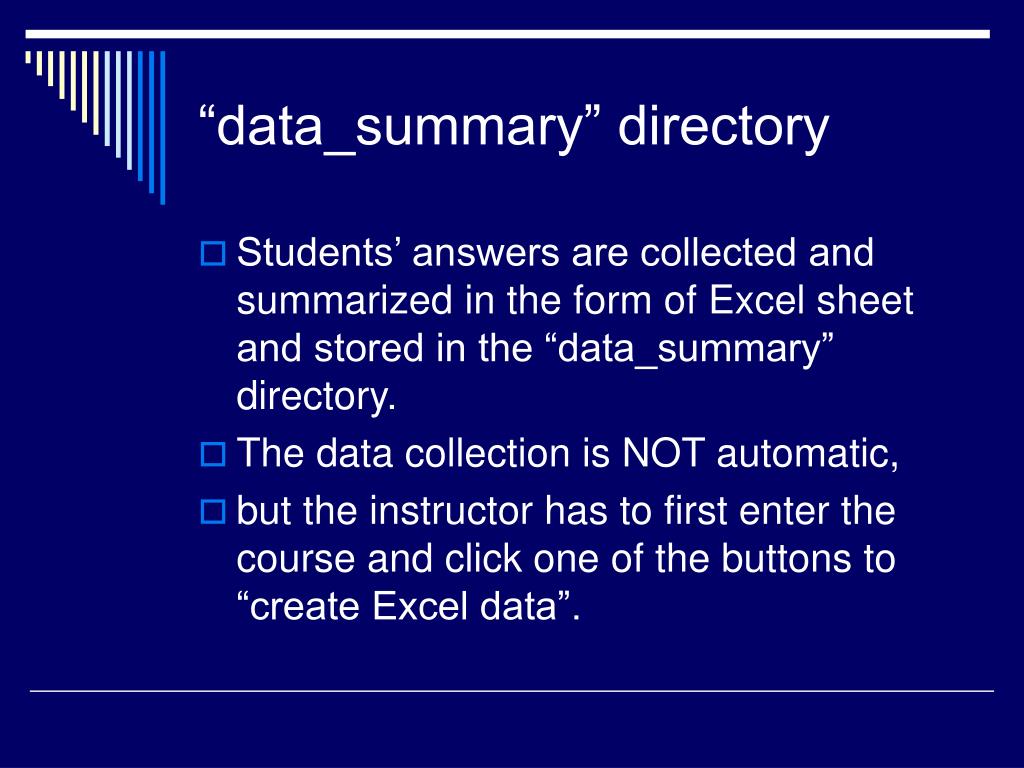 “data_summary” directory

Students’ answers are collected and summarized in the form of Excel sheet and stored in the “data_summary” directory.

The data collection is NOT automatic,

but the instructor has to first enter the course and click one of the buttons to “create Excel data”.